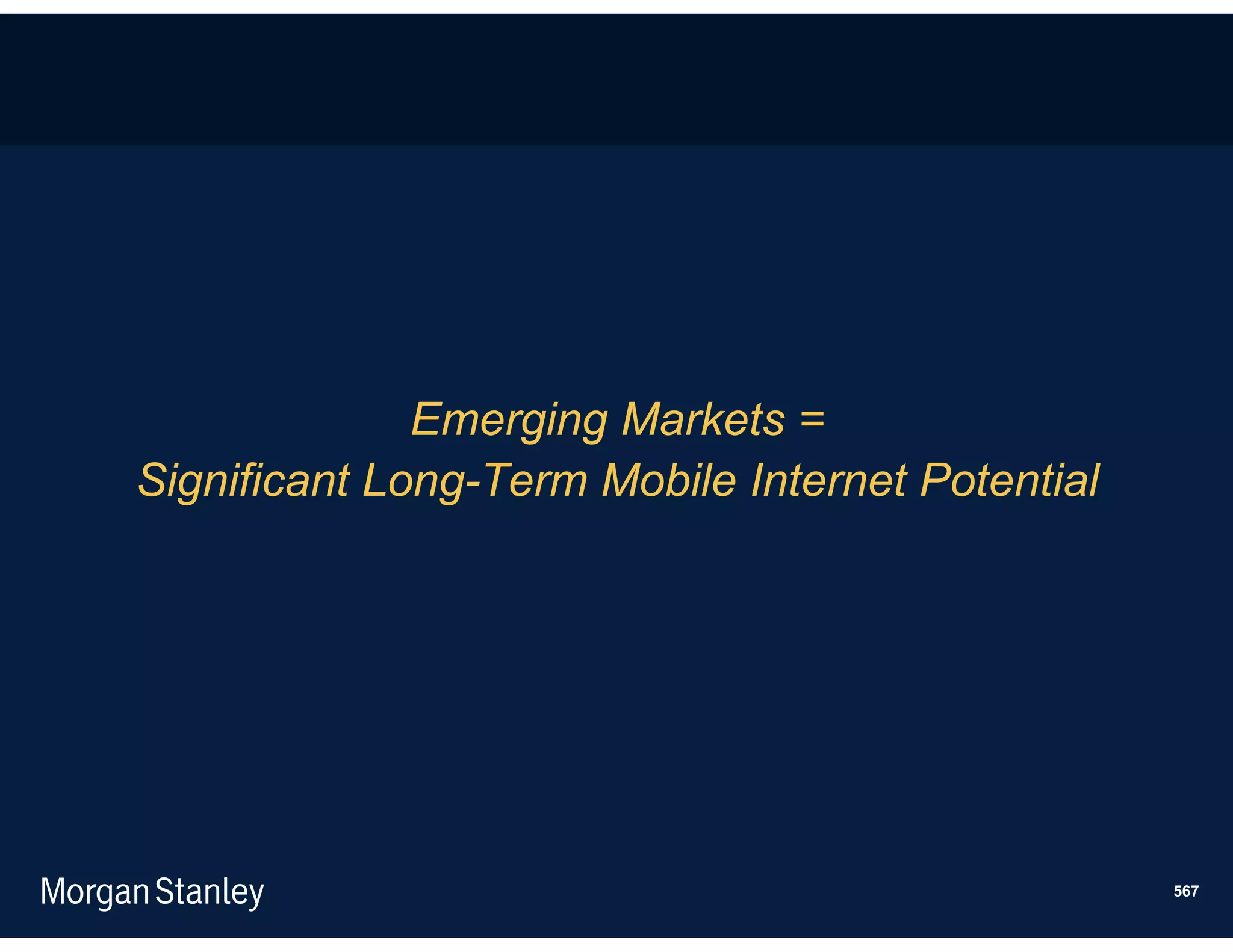 Emerging Markets =
Significant Long-Term Mobile Internet Potential

Morgan Stanley

567